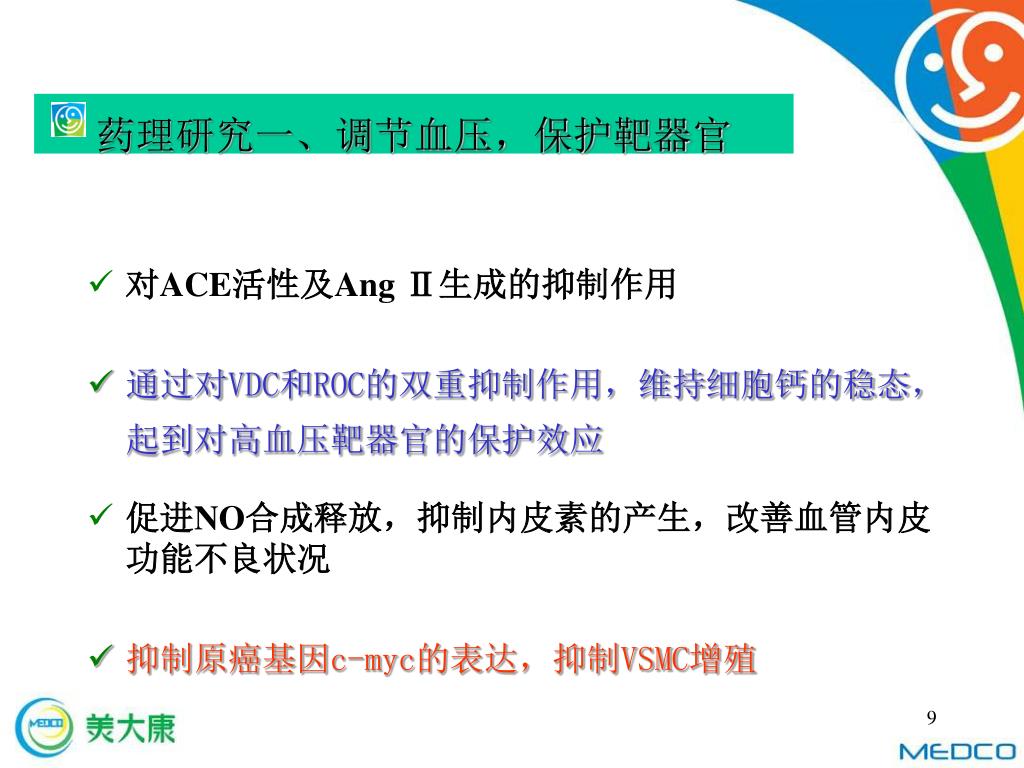 药理研究一、调节血压，保护靶器官

✓ 对ACE活性及Ang Ⅱ生成的抑制作用

✓ 通过对VDC和ROC的双重抑制作用，维持细胞钙的稳态，起到对高血压靶器官的保护效应

✓ 促进NO合成释放，抑制内皮素的产生，改善血管内皮功能不良状况

✓ 抑制原癌基因c-myc的表达，抑制VSMC增殖

MEDCO 美大康

9

MEDCO